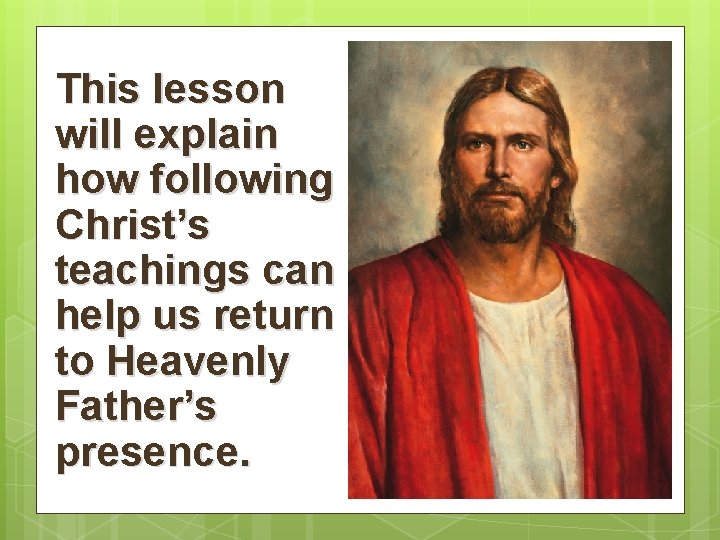 This lesson will explain how following Christ’s teachings can help us return to Heavenly Father’s presence.